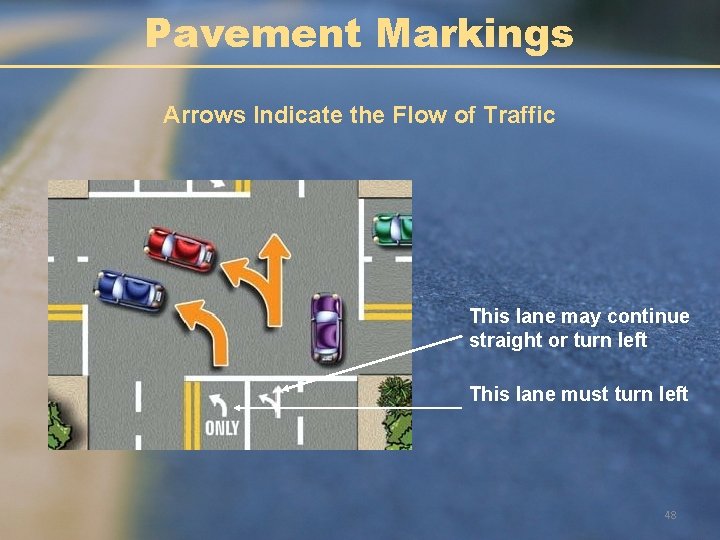 Pavement Markings

Arrows Indicate the Flow of Traffic

ONLY

This lane may continue straight or turn left

This lane must turn left

48